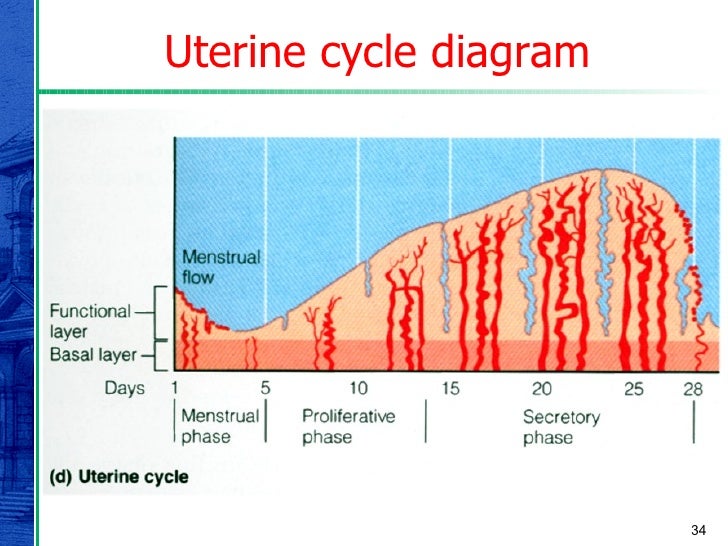 Uterine cycle diagram

Menstrual flow

Functional layer

Basal layer

Days 1 5 10 15 20 25 28

Menstrual phase

Proliferative phase

Secretory phase

(d) Uterine cycle

34